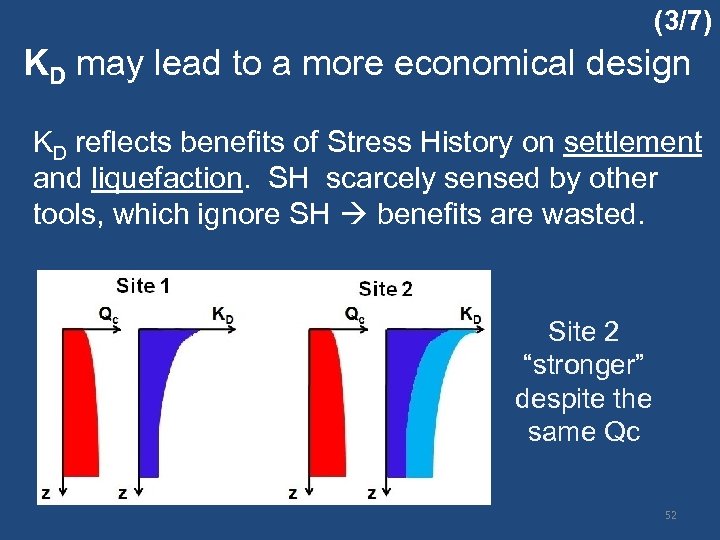 (3/7)

$K_D$ may lead to a more economical design

$K_D$ reflects benefits of Stress History on settlement and liquefaction. SH scarcely sensed by other tools, which ignore SH → benefits are wasted.

Site 1

$Q_c$

$K_D$

z

z

Site 2

$Q_c$

$K_D$

z

z

Site 2 "stronger" despite the same Qc

52